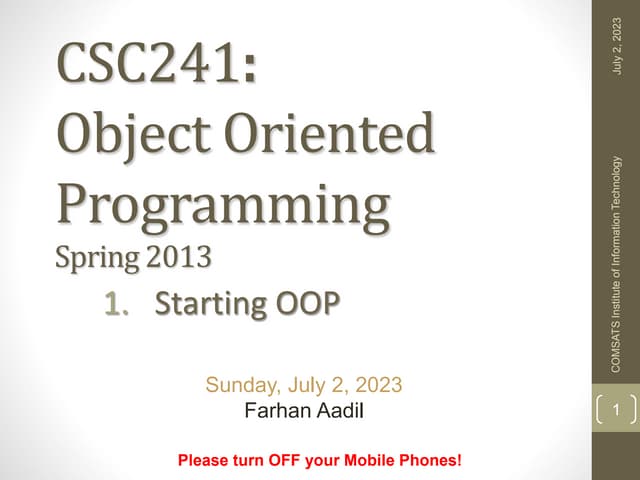 CSC241: Object Oriented Programming
Spring 2013

1. Starting OOP

Sunday, July 2, 2023
Farhan Aadil

Please turn OFF your Mobile Phones!

July 2, 2023

COMSATS Institute of Information Technology

1